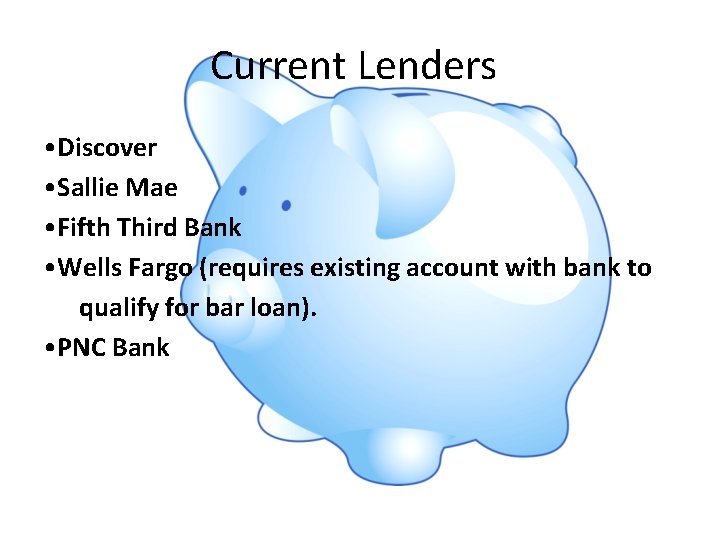 Current Lenders

•Discover
•Sallie Mae
•Fifth Third Bank
•Wells Fargo (requires existing account with bank to qualify for bar loan).
•PNC Bank